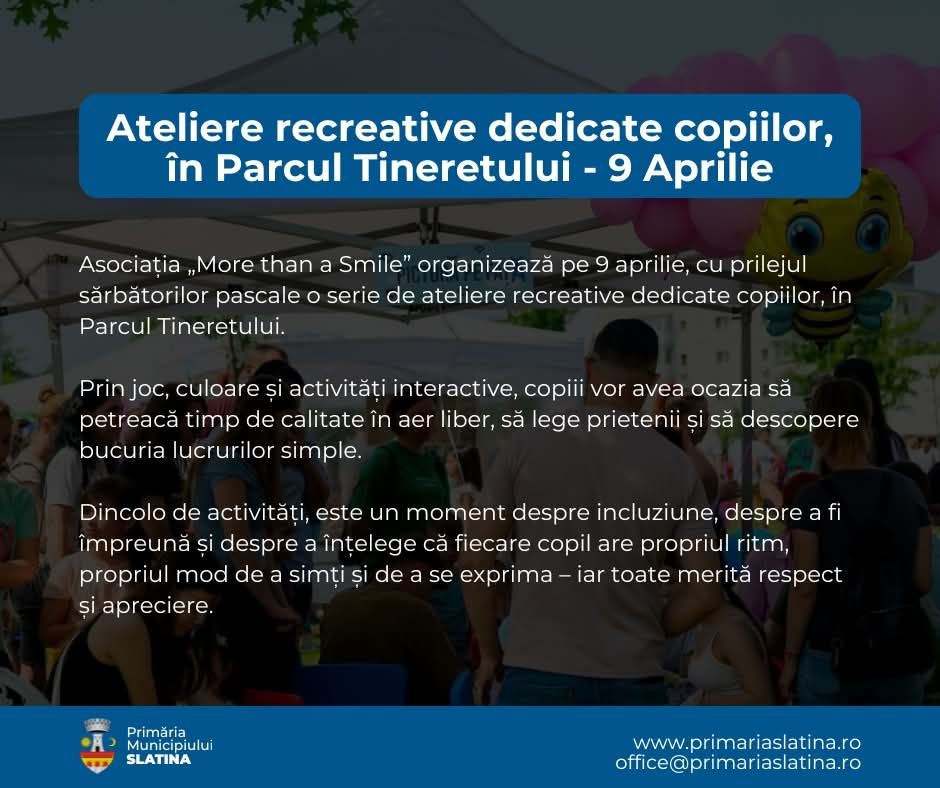 Ateliere recreative dedicate copiilor, în Parcul Tineretului - 9 Aprilie

Asociația „More than a Smile” organizează pe 9 aprilie, cu prilejul sărbătorilor pascale o serie de ateliere recreative dedicate copiilor, în Parcul Tineretului.

Prin joc, culoare și activități interactive, copiii vor avea ocazia să petreacă timp de calitate în aer liber, să lege prietenii și să descopere bucuria lucrurilor simple.

Dincolo de activități, este un moment despre incluziune, despre a fi împreună și despre a înțelege că fiecare copil are propriul ritm, propriul mod de a simți și de a se exprima – iar toate merită respect și apreciere.

Primăria
Municipiului
SLATINA

www.primariaslatina.ro
office@primariaslatina.ro